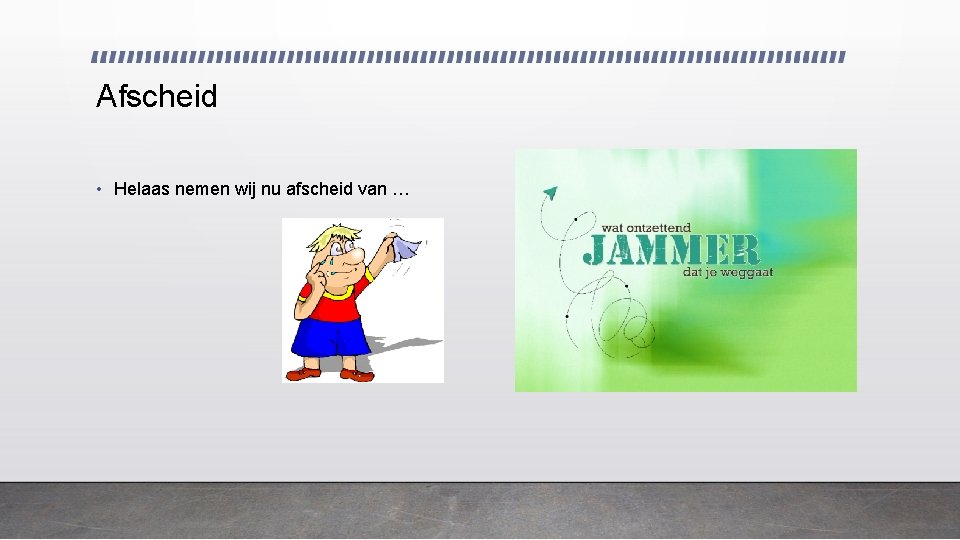 Afscheid

• Helaas nemen wij nu afscheid van …

wat ontzettend
JAMMER
dat je weggaat